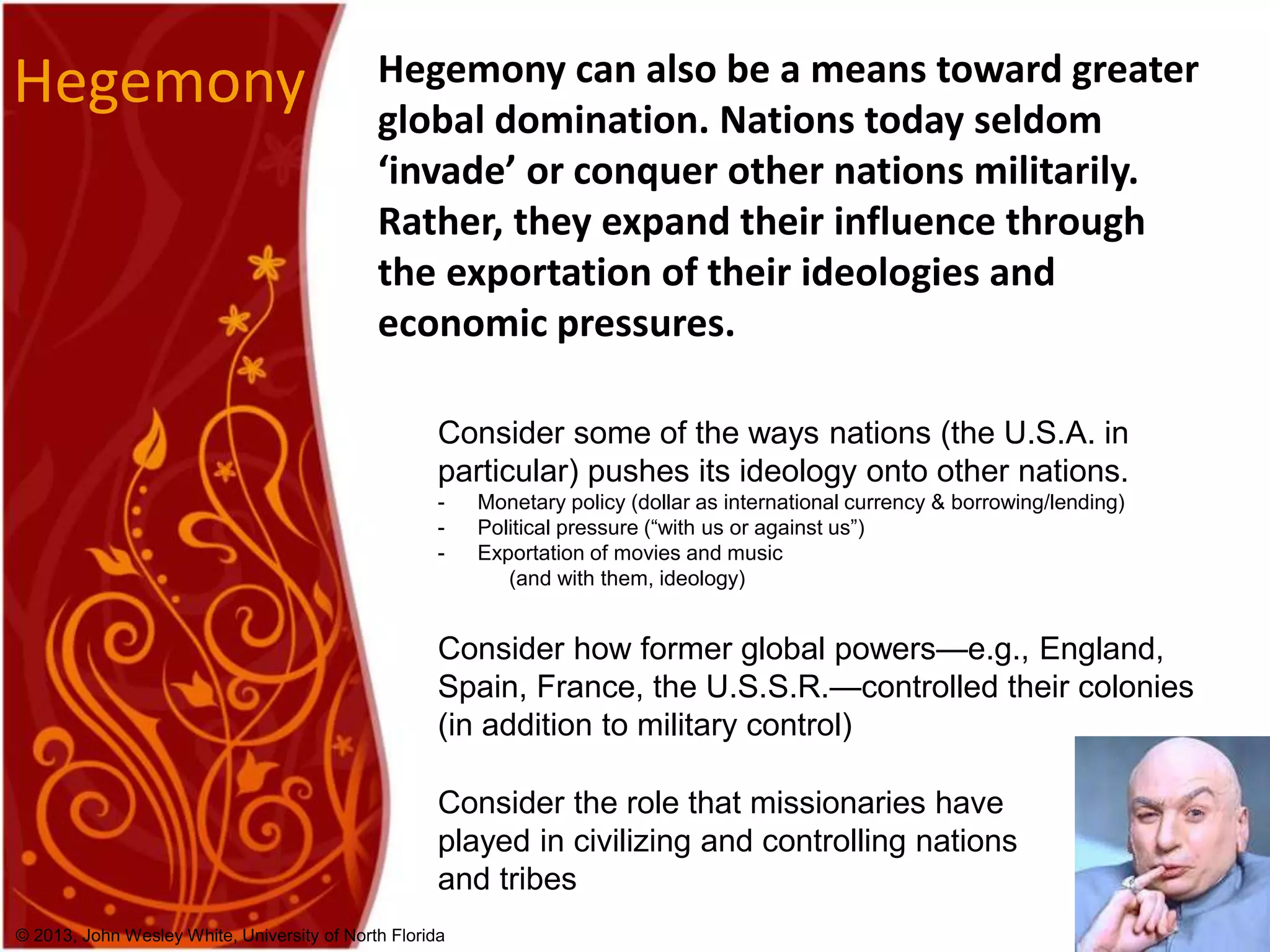 Hegemony

Hegemony can also be a means toward greater global domination. Nations today seldom ‘invade’ or conquer other nations militarily. Rather, they expand their influence through the exportation of their ideologies and economic pressures.

Consider some of the ways nations (the U.S.A. in particular) pushes its ideology onto other nations.
- Monetary policy (dollar as international currency & borrowing/lending)
- Political pressure (“with us or against us”)
- Exportation of movies and music (and with them, ideology)

Consider how former global powers—e.g., England, Spain, France, the U.S.S.R.—controlled their colonies (in addition to military control)

Consider the role that missionaries have played in civilizing and controlling nations and tribes

© 2013, John Wesley White, University of North Florida